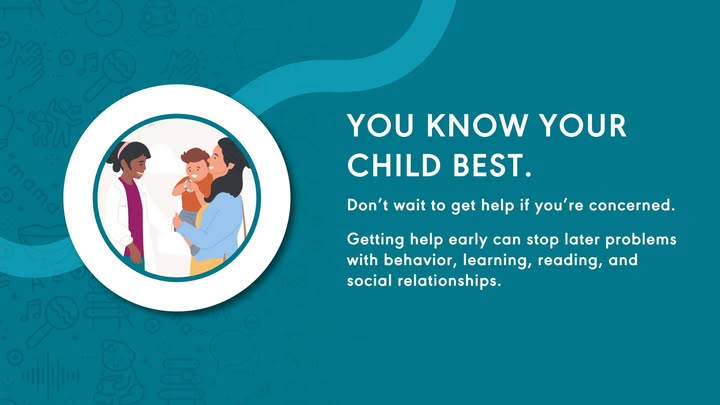 YOU KNOW YOUR CHILD BEST.

Don't wait to get help if you're concerned.

Getting help early can stop later problems with behavior, learning, reading, and social relationships.